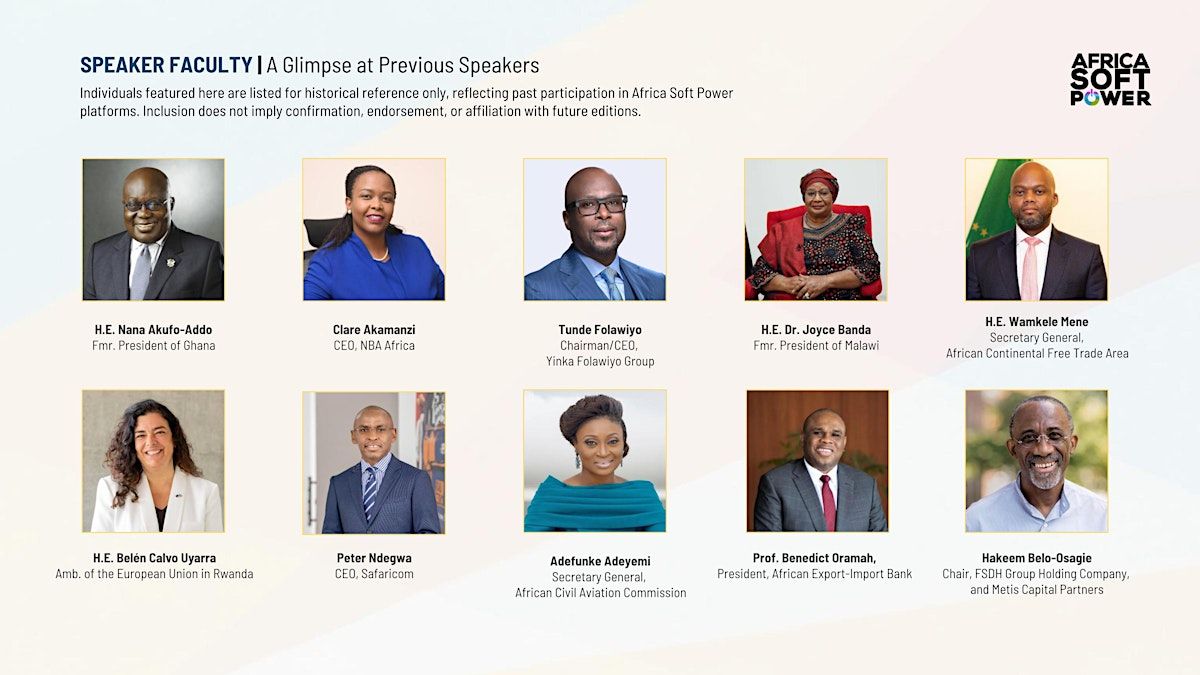 SPEAKER FACULTY | A Glimpse at Previous Speakers

Individuals featured here are listed for historical reference only, reflecting past participation in Africa Soft Power platforms. Inclusion does not imply confirmation, endorsement, or affiliation with future editions.

AFRICA SOFT POWER

H.E. Nana Akufo-Addo
Fmr. President of Ghana

Clare Akamanzi
CEO, NBA Africa

Tunde Folawiyo
Chairman/CEO,
Yinka Folawiyo Group

H.E. Dr. Joyce Banda
Fmr. President of Malawi

H.E. Wamkele Mene
Secretary General,
African Continental Free Trade Area

H.E. Belén Calvo Uyarra
Amb. of the European Union in Rwanda

Peter Ndegwa
CEO, Safaricom

Adefunke Adeyemi
Secretary General,
African Civil Aviation Commission

Prof. Benedict Oramah,
President, African Export-Import Bank

Hakeem Belo-Osagie
Chair, FSDH Group Holding Company,
and Metis Capital Partners